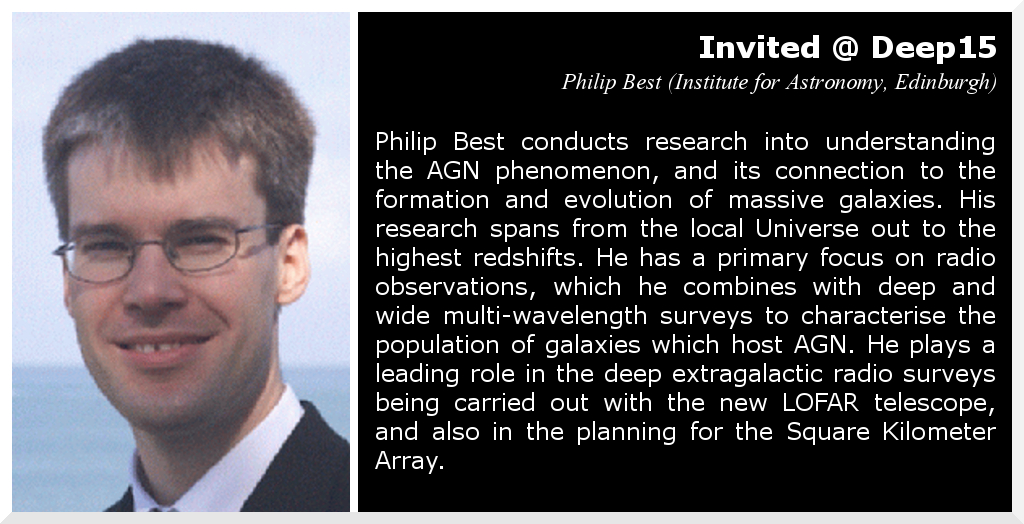 Invited @ Deep15

Philip Best (Institute for Astronomy, Edinburgh)

Philip Best conducts research into understanding the AGN phenomenon, and its connection to the formation and evolution of massive galaxies. His research spans from the local Universe out to the highest redshifts. He has a primary focus on radio observations, which he combines with deep and wide multi-wavelength surveys to characterise the population of galaxies which host AGN. He plays a leading role in the deep extragalactic radio surveys being carried out with the new LOFAR telescope, and also in the planning for the Square Kilometer Array.